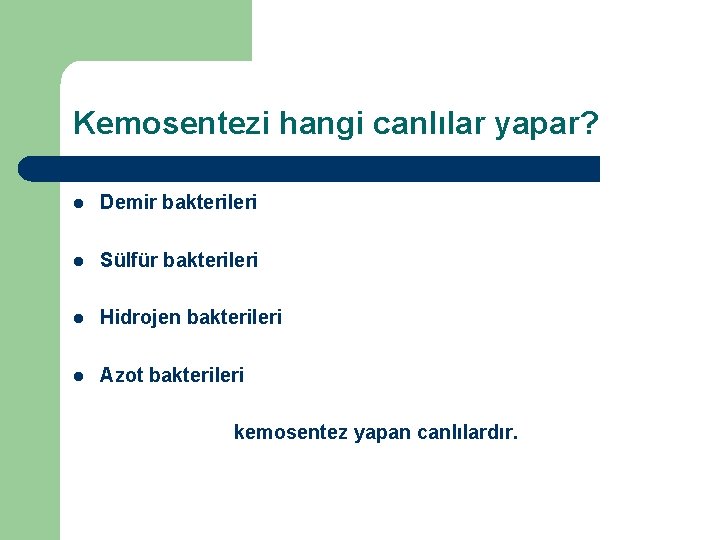 Kemosentezi hangi canlılar yapar?

- Demir bakterileri
- Sülfür bakterileri
- Hidrojen bakterileri
- Azot bakterileri

kemosentez yapan canlılardır.